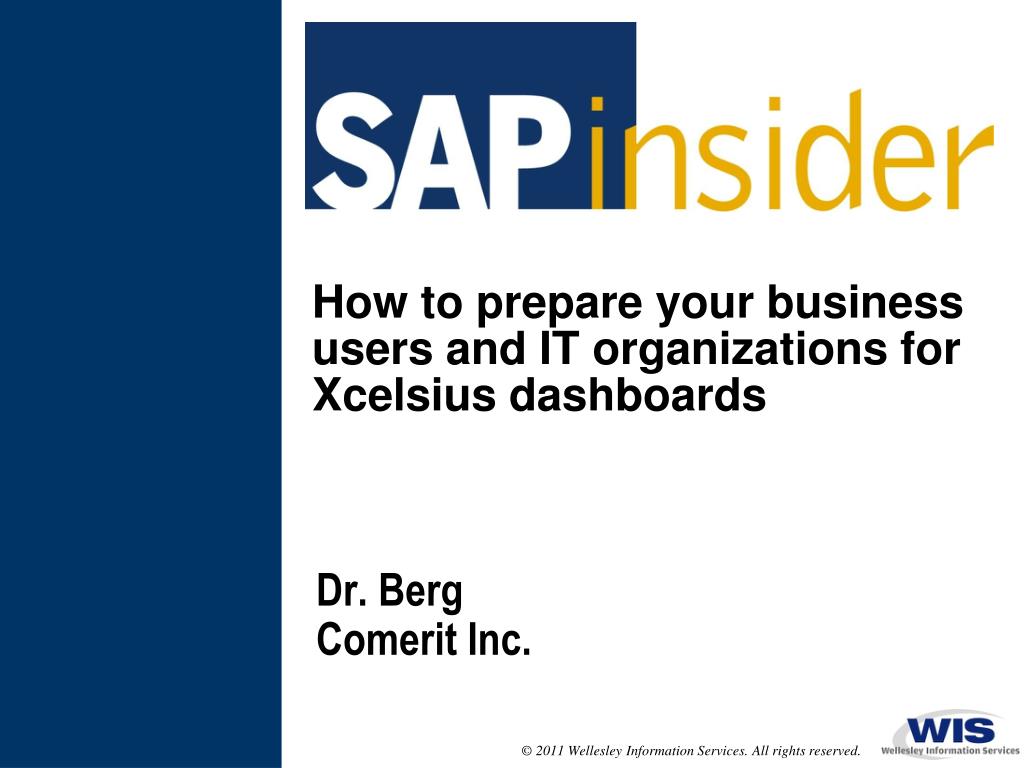 SAPinsider

How to prepare your business users and IT organizations for Xcelsius dashboards

Dr. Berg
Comerit Inc.

© 2011 Wellesley Information Services. All rights reserved.

WIS
Wellesley Information Services